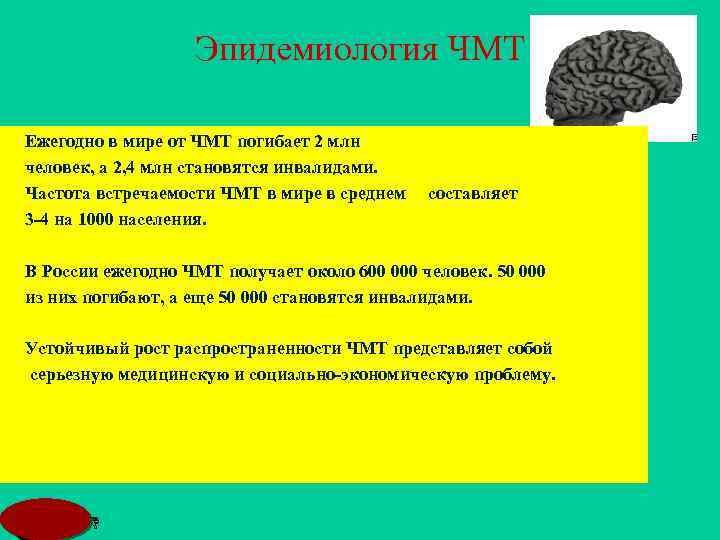 Эпидемиология ЧМТ

Ежегодно в мире от ЧМТ погибает 2 млн человек, а 2,4 млн становятся инвалидами. Частота встречаемости ЧМТ в мире в среднем составляет 3-4 на 1000 населения.

В России ежегодно ЧМТ получает около 600 000 человек. 50 000 из них погибают, а еще 50 000 становятся инвалидами.

Устойчивый рост распространенности ЧМТ представляет собой серьезную медицинскую и социально-экономическую проблему.